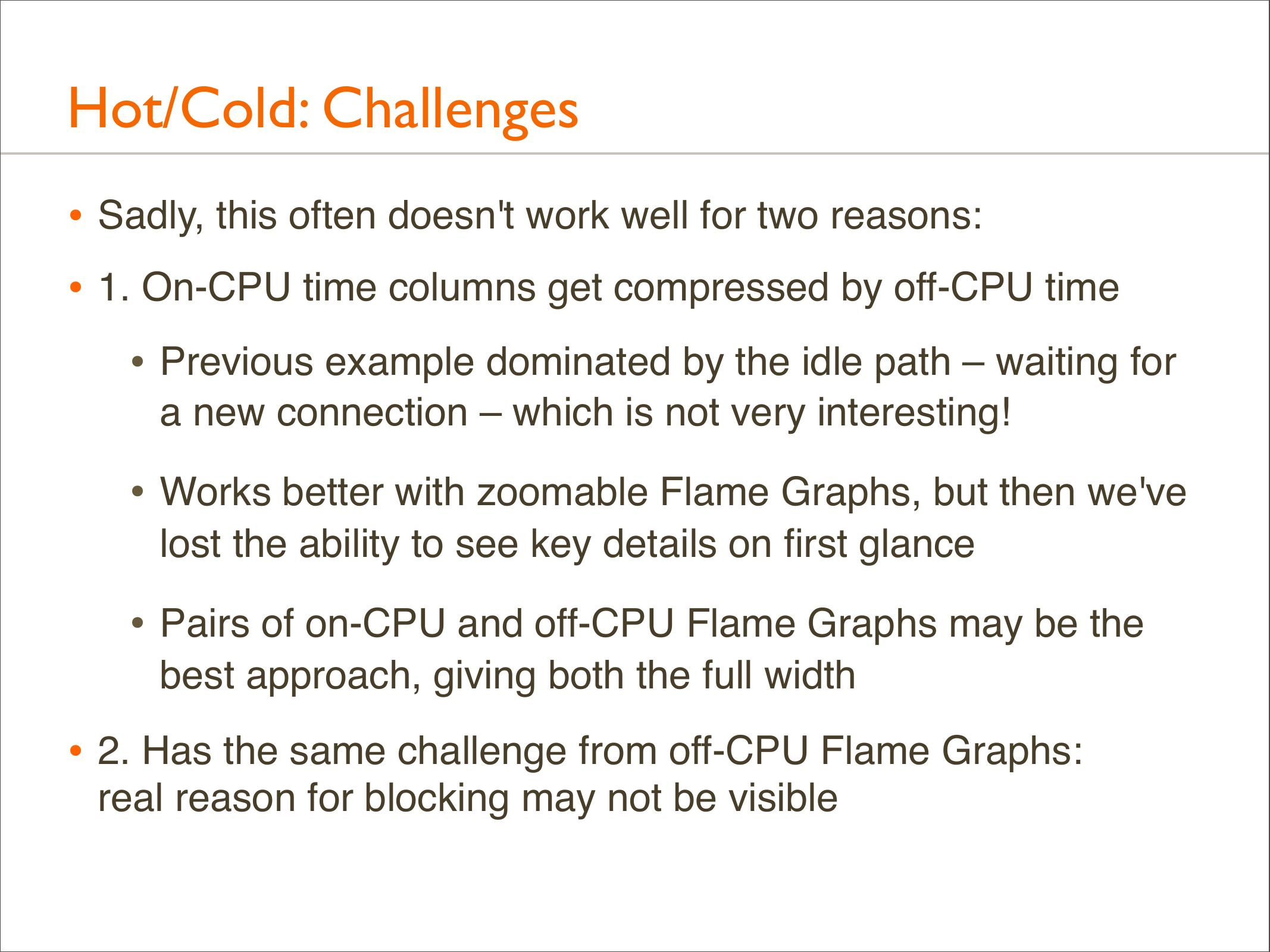 Hot/Cold: Challenges

• Sadly, this often doesn't work well for two reasons:

• 1. On-CPU time columns get compressed by off-CPU time

• Previous example dominated by the idle path – waiting for a new connection – which is not very interesting!

• Works better with zoomable Flame Graphs, but then we've lost the ability to see key details on first glance

• Pairs of on-CPU and off-CPU Flame Graphs may be the best approach, giving both the full width

• 2. Has the same challenge from off-CPU Flame Graphs: real reason for blocking may not be visible